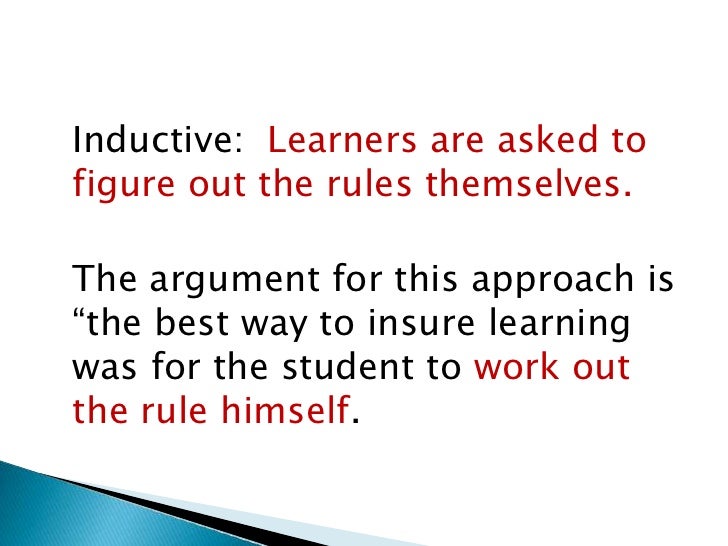 Inductive: Learners are asked to figure out the rules themselves.

The argument for this approach is “the best way to insure learning was for the student to work out the rule himself.